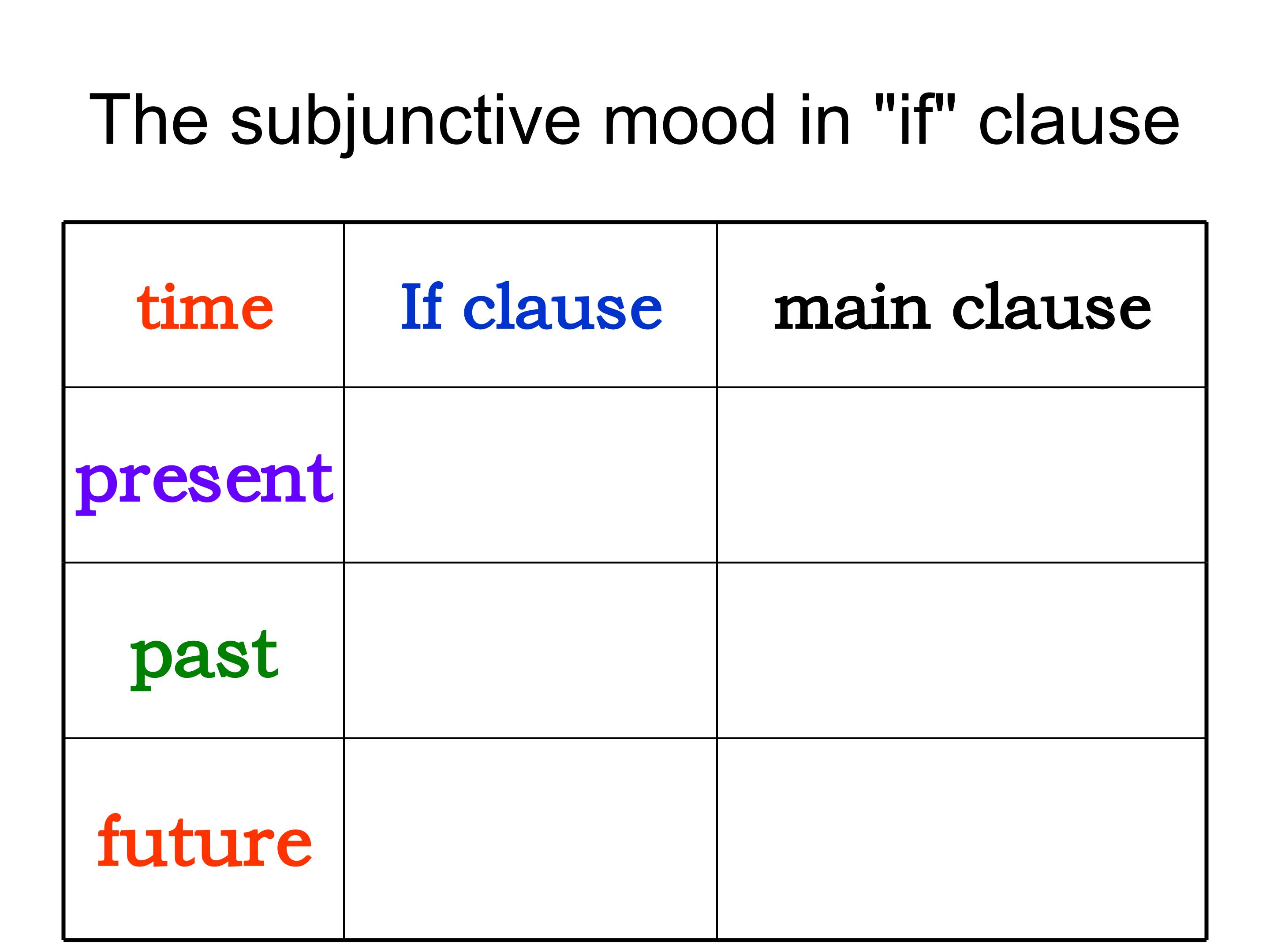 The subjunctive mood in "if" clause

| time | If clause | main clause |
|---|---|---|
| present | | |
| past | | |
| future | | |